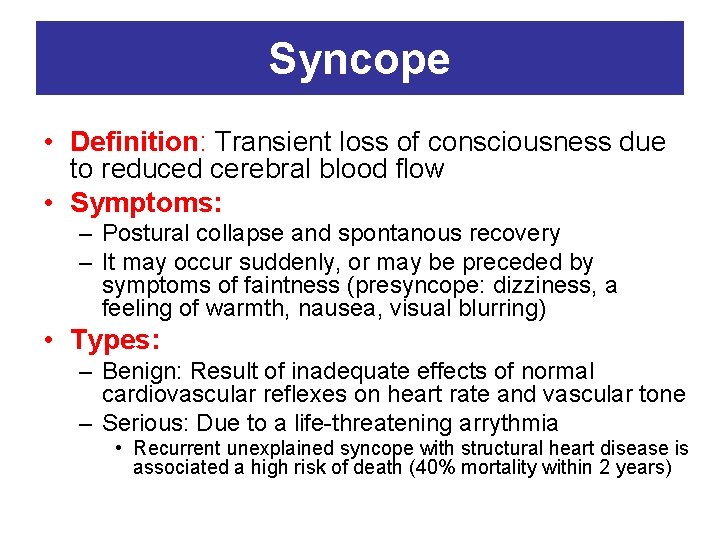 Syncope

• Definition: Transient loss of consciousness due to reduced cerebral blood flow
• Symptoms:
– Postural collapse and spontanous recovery
– It may occur suddenly, or may be preceded by symptoms of faintness (presyncope: dizziness, a feeling of warmth, nausea, visual blurring)
• Types:
– Benign: Result of inadequate effects of normal cardiovascular reflexes on heart rate and vascular tone
– Serious: Due to a life-threatening arrythmia
• Recurrent unexplained syncope with structural heart disease is associated a high risk of death (40% mortality within 2 years)